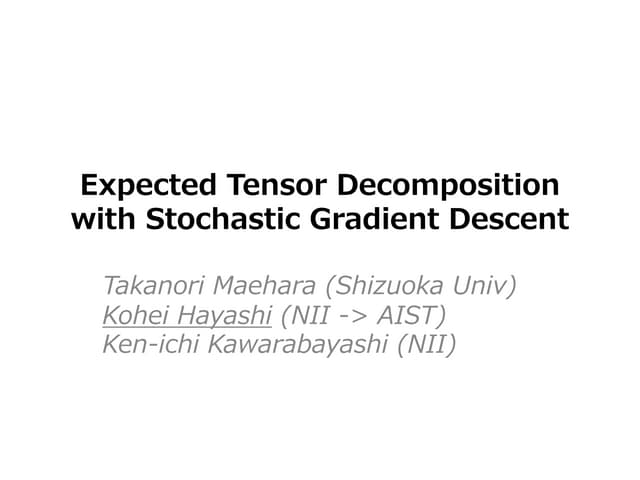 Expected Tensor Decomposition with Stochastic Gradient Descent

Takanori Maehara (Shizuoka Univ)
Kohei Hayashi (NII -> AIST)
Ken-ichi Kawarabayashi (NII)